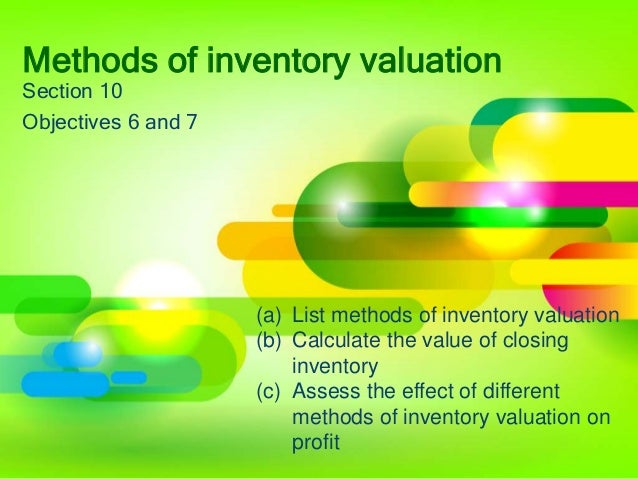 Methods of inventory valuation
Section 10
Objectives 6 and 7

(a) List methods of inventory valuation
(b) Calculate the value of closing inventory
(c) Assess the effect of different methods of inventory valuation on profit